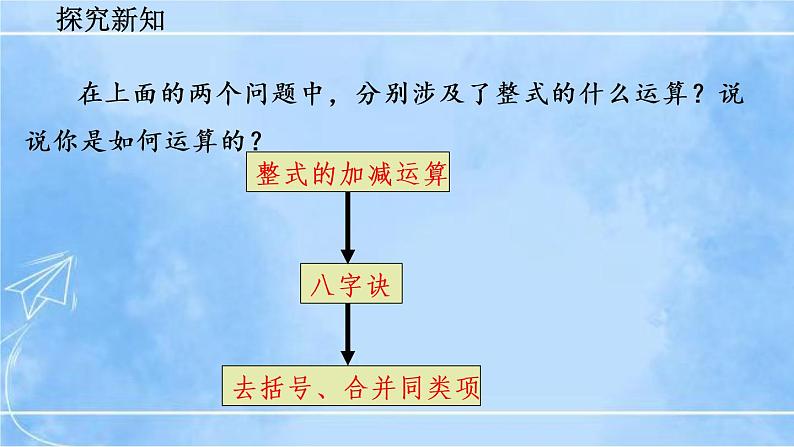 探究新知

在上面的两个问题中，分别涉及了整式的什么运算？说说你是如何运算的？

整式的加减运算

八字诀

去括号、合并同类项